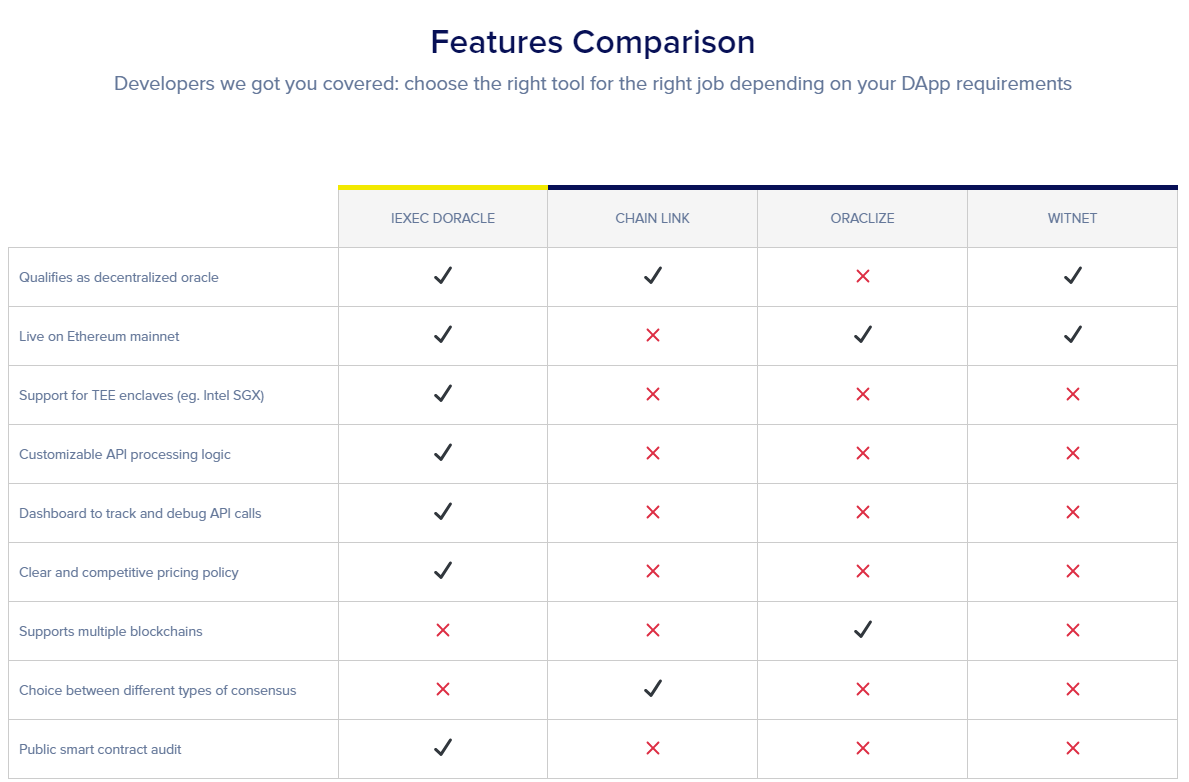 Features Comparison

Developers we got you covered: choose the right tool for the right job depending on your DApp requirements

| | IEXEC DORACLE | CHAIN LINK | ORACLIZE | WITNET |
|---|---|---|---|---|
| Qualifies as decentralized oracle | ✓ | ✓ | ✗ | ✓ |
| Live on Ethereum mainnet | ✓ | ✗ | ✓ | ✓ |
| Support for TEE enclaves (eg. Intel SGX) | ✓ | ✗ | ✗ | ✗ |
| Customizable API processing logic | ✓ | ✗ | ✗ | ✗ |
| Dashboard to track and debug API calls | ✓ | ✗ | ✗ | ✗ |
| Clear and competitive pricing policy | ✓ | ✗ | ✗ | ✗ |
| Supports multiple blockchains | ✗ | ✗ | ✓ | ✗ |
| Choice between different types of consensus | ✗ | ✓ | ✗ | ✗ |
| Public smart contract audit | ✓ | ✗ | ✗ | ✗ |